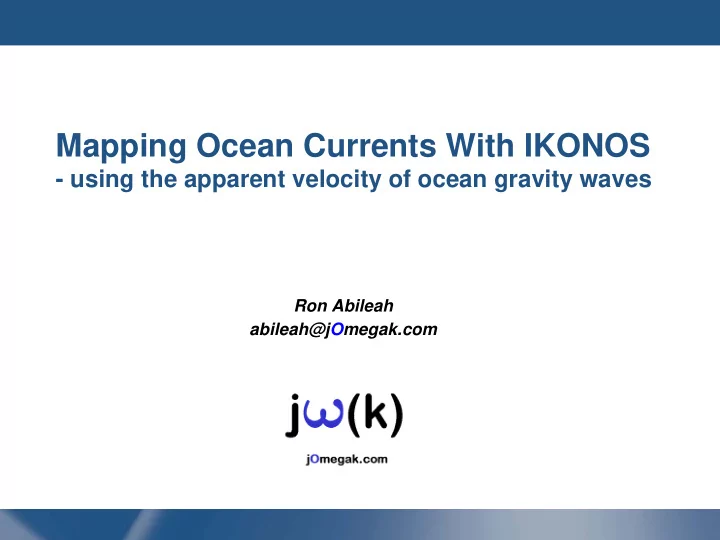 Mapping Ocean Currents With IKONOS
- using the apparent velocity of ocean gravity waves

Ron Abileah
abileah@jOmegak.com

jω(k)

jOmegak.com